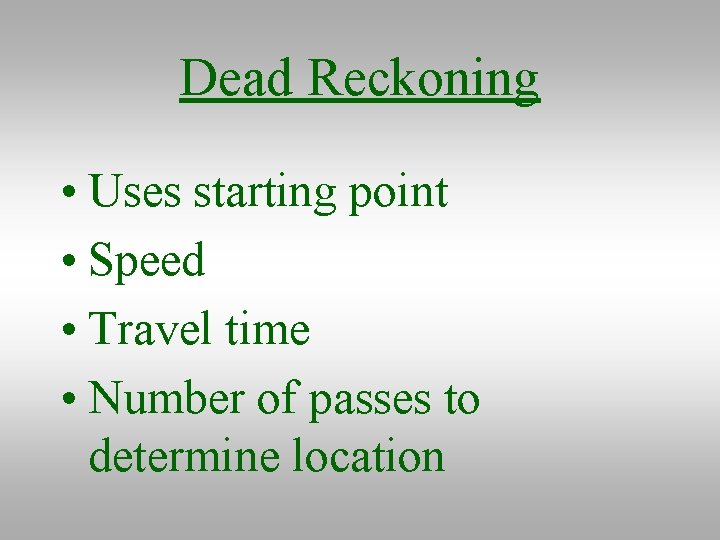 Dead Reckoning

• Uses starting point
• Speed
• Travel time
• Number of passes to determine location